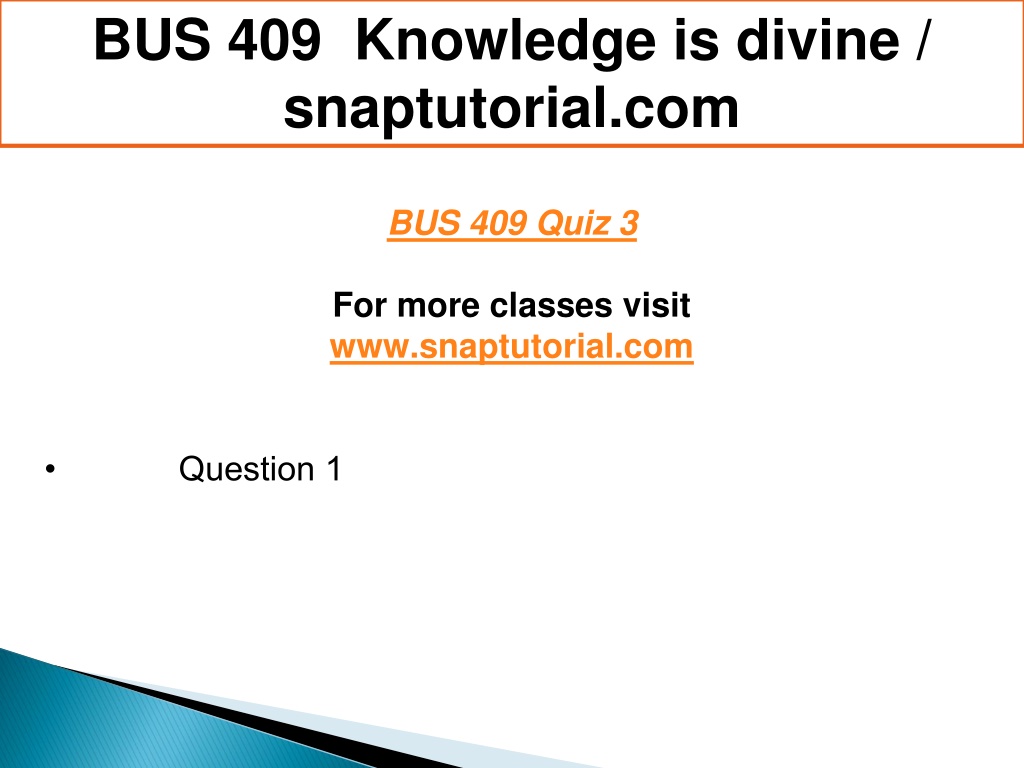 BUS 409 Knowledge is divine / snaptutorial.com

BUS 409 Quiz 3

For more classes visit
www.snaptutorial.com

• Question 1